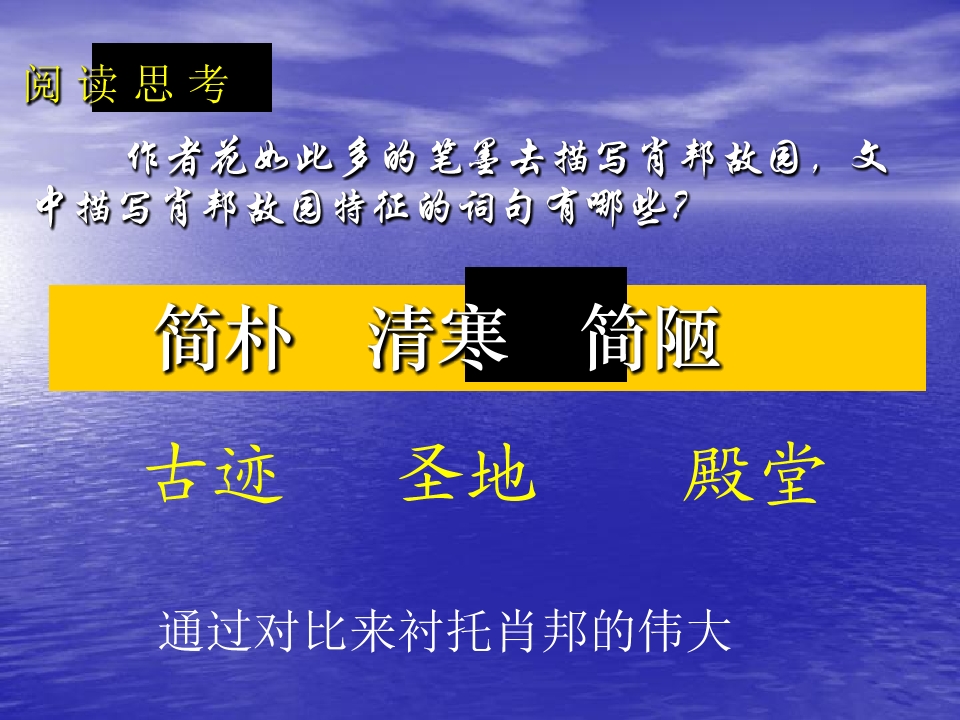 阅读思考

作者花如此多的笔墨去描写肖邦故园，文中描写肖邦故园特征的词句有哪些？

简朴　清寒　简陋

古迹　圣地　殿堂

通过对比来衬托肖邦的伟大